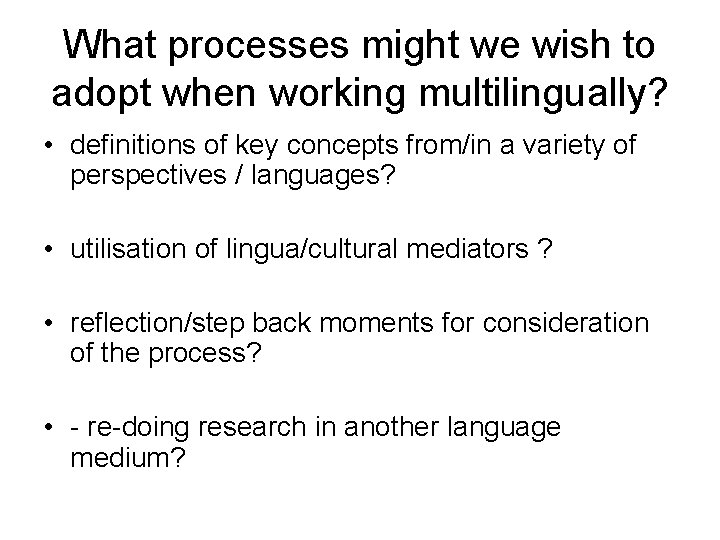 What processes might we wish to adopt when working multilingually?

• definitions of key concepts from/in a variety of perspectives / languages?

• utilisation of lingua/cultural mediators ?

• reflection/step back moments for consideration of the process?

• - re-doing research in another language medium?